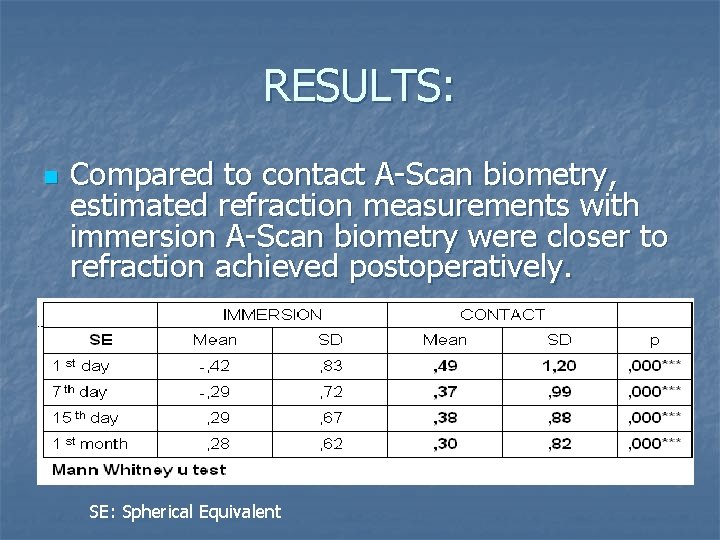 RESULTS:

Compared to contact A-Scan biometry, estimated refraction measurements with immersion A-Scan biometry were closer to refraction achieved postoperatively.

| | IMMERSION | | CONTACT | | |
|---|---|---|---|---|---|
| SE | Mean | SD | Mean | SD | p |
| 1 st day | -,42 | ,83 | ,49 | 1,20 | ,000*** |
| 7 th day | -,29 | ,72 | ,37 | ,99 | ,000*** |
| 15 th day | ,29 | ,67 | ,38 | ,88 | ,000*** |
| 1 st month | ,28 | ,62 | ,30 | ,82 | ,000*** |

Mann Whitney u test

SE: Spherical Equivalent